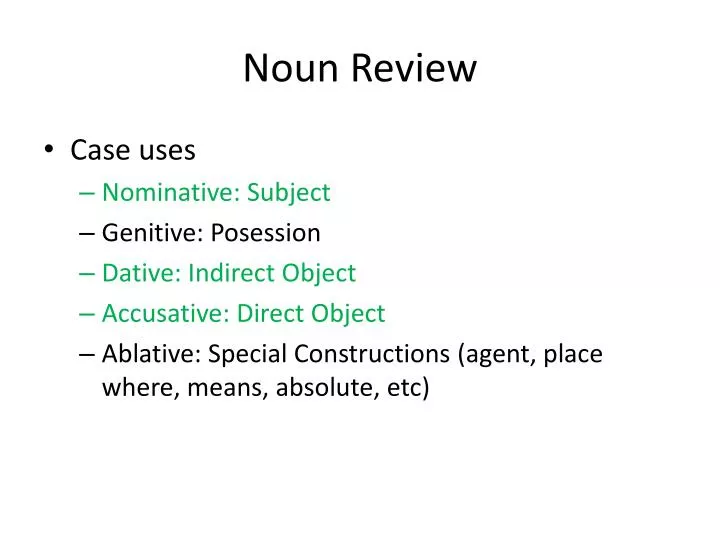 Noun Review

• Case uses
– Nominative: Subject
– Genitive: Posession
– Dative: Indirect Object
– Accusative: Direct Object
– Ablative: Special Constructions (agent, place where, means, absolute, etc)